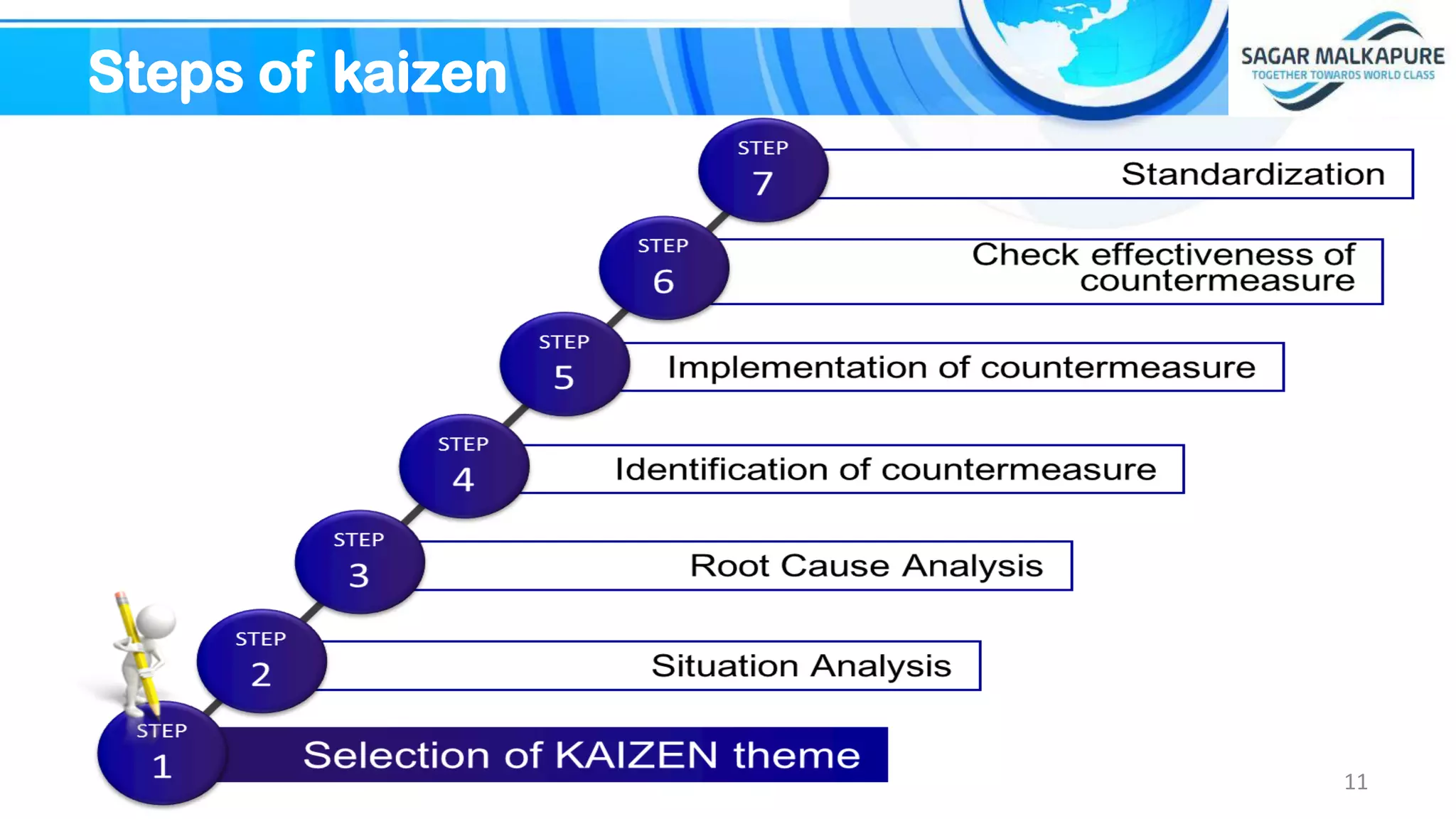 Steps of kaizen

SAGAR MALKAPURE
TOGETHER TOWARDS WORLD CLASS

STEP 7 Standardization

STEP 6 Check effectiveness of countermeasure

STEP 5 Implementation of countermeasure

STEP 4 Identification of countermeasure

STEP 3 Root Cause Analysis

STEP 2 Situation Analysis

STEP 1 Selection of KAIZEN theme

11